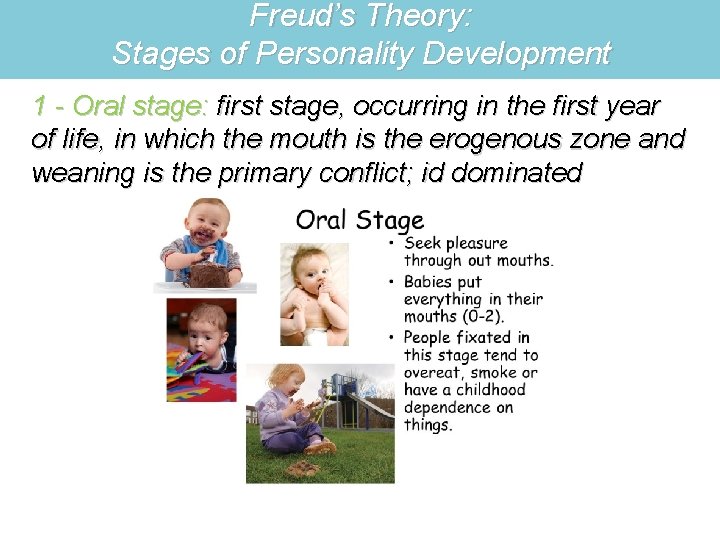 Freud's Theory:
Stages of Personality Development

1 - Oral stage: first stage, occurring in the first year of life, in which the mouth is the erogenous zone and weaning is the primary conflict; id dominated

Oral Stage

• Seek pleasure through out mouths.
• Babies put everything in their mouths (0-2).
• People fixated in this stage tend to overeat, smoke or have a childhood dependence on things.